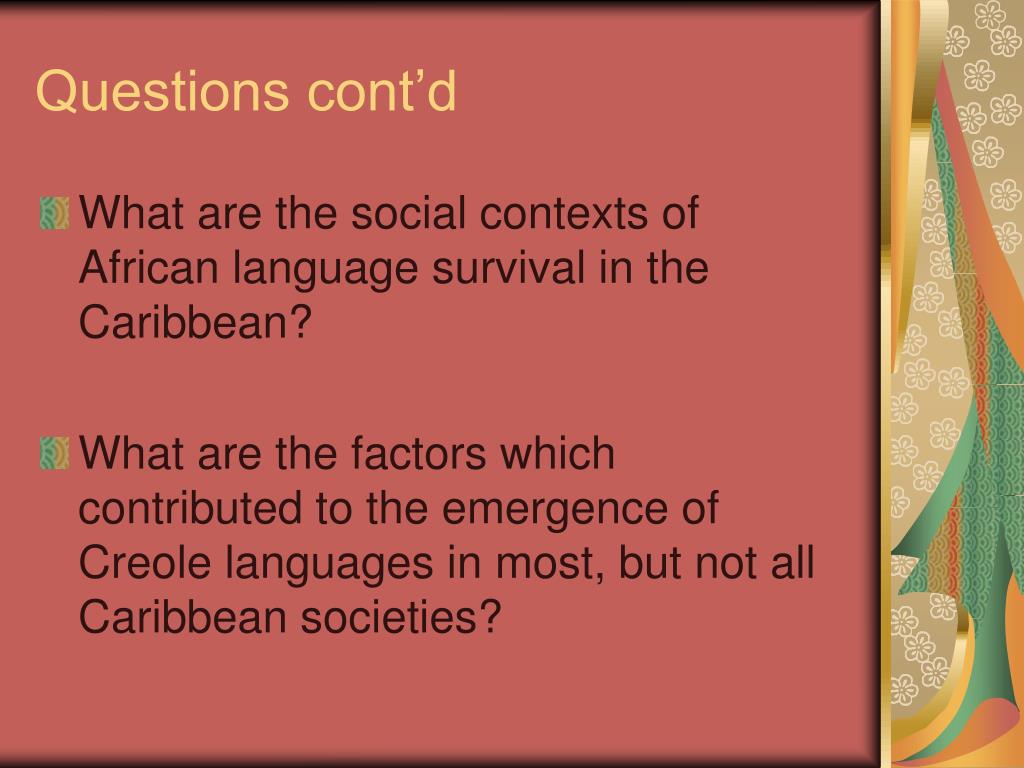 Questions cont’d

What are the social contexts of African language survival in the Caribbean?

What are the factors which contributed to the emergence of Creole languages in most, but not all Caribbean societies?